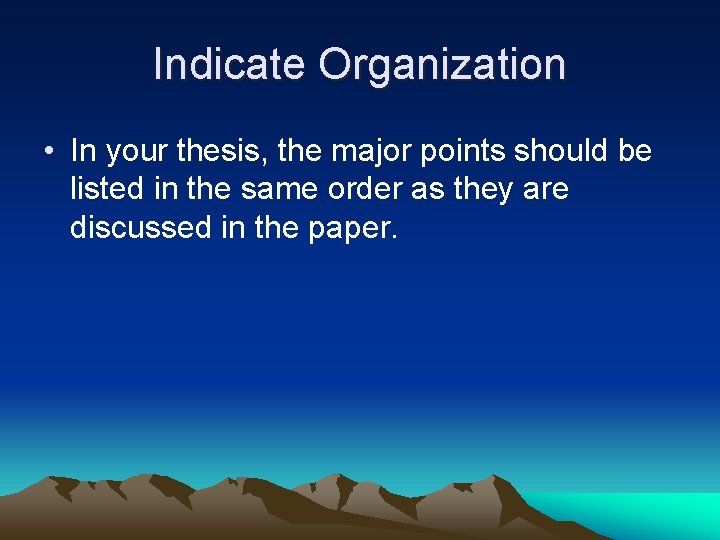 Indicate Organization

• In your thesis, the major points should be listed in the same order as they are discussed in the paper.